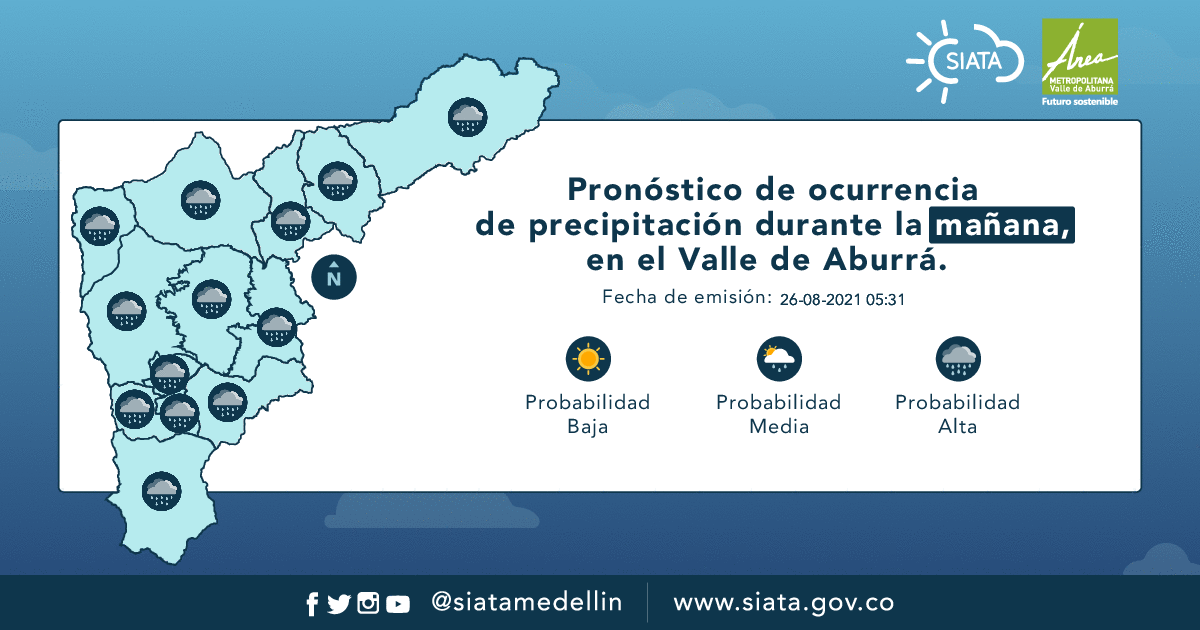 SIATA

Área METROPOLITANA Valle de Aburrá Futuro sostenible

N

Pronóstico de ocurrencia de precipitación durante la mañana, en el Valle de Aburrá.

Fecha de emisión: 26-08-2021 05:31

Probabilidad Baja

Probabilidad Media

Probabilidad Alta

@siatamedellin

www.siata.gov.co